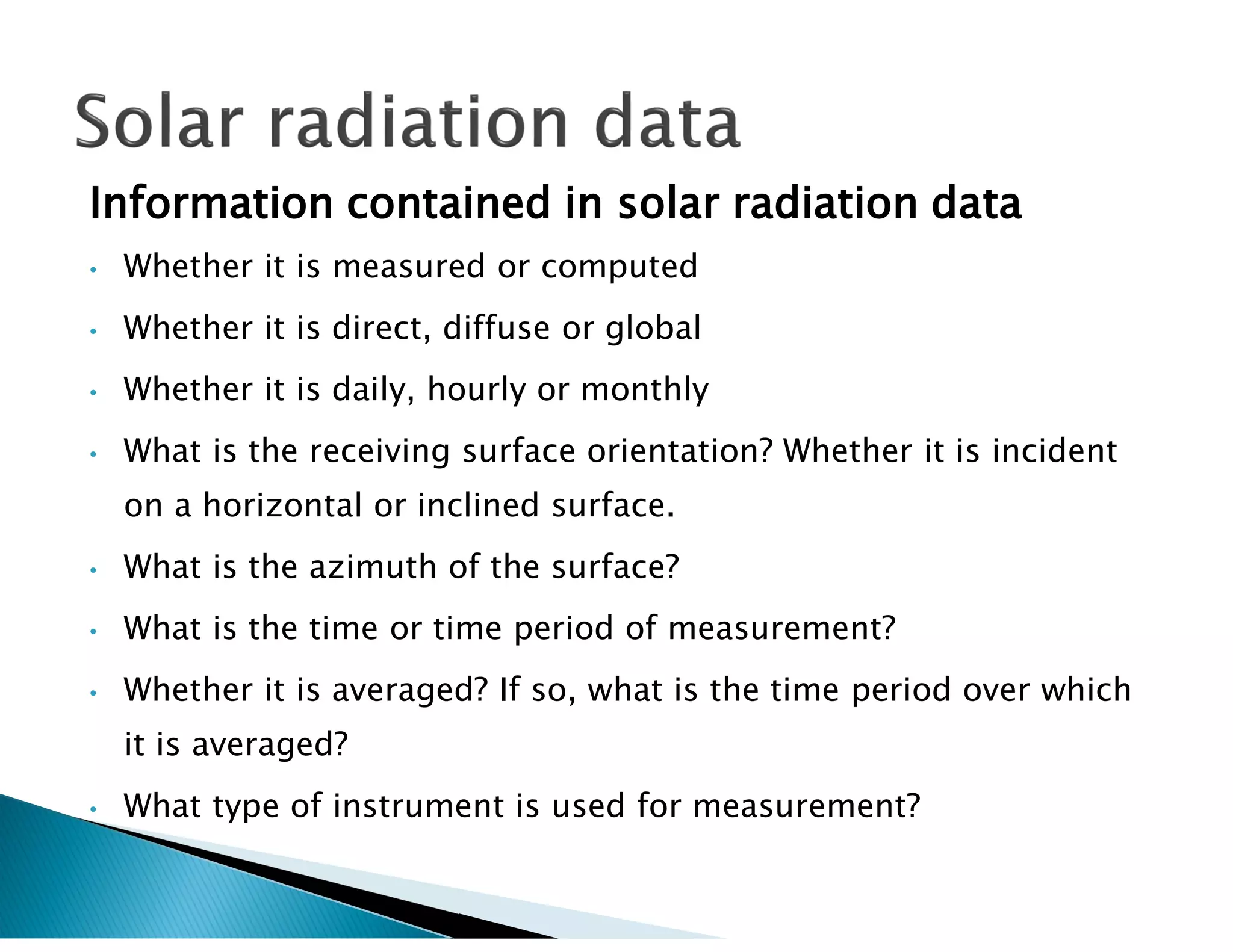 Solar radiation data

Information contained in solar radiation data

• Whether it is measured or computed

• Whether it is direct, diffuse or global

• Whether it is daily, hourly or monthly

• What is the receiving surface orientation? Whether it is incident on a horizontal or inclined surface.

• What is the azimuth of the surface?

• What is the time or time period of measurement?

• Whether it is averaged? If so, what is the time period over which it is averaged?

• What type of instrument is used for measurement?